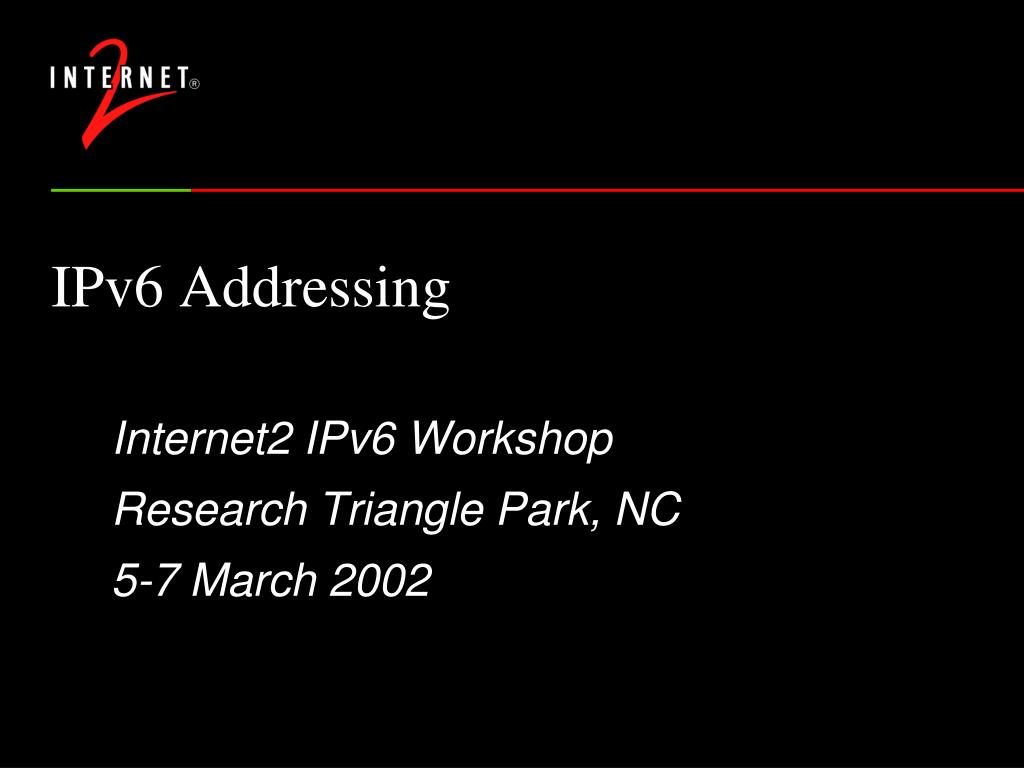 INTERNET® 2

IPv6 Addressing

Internet2 IPv6 Workshop

Research Triangle Park, NC

5-7 March 2002